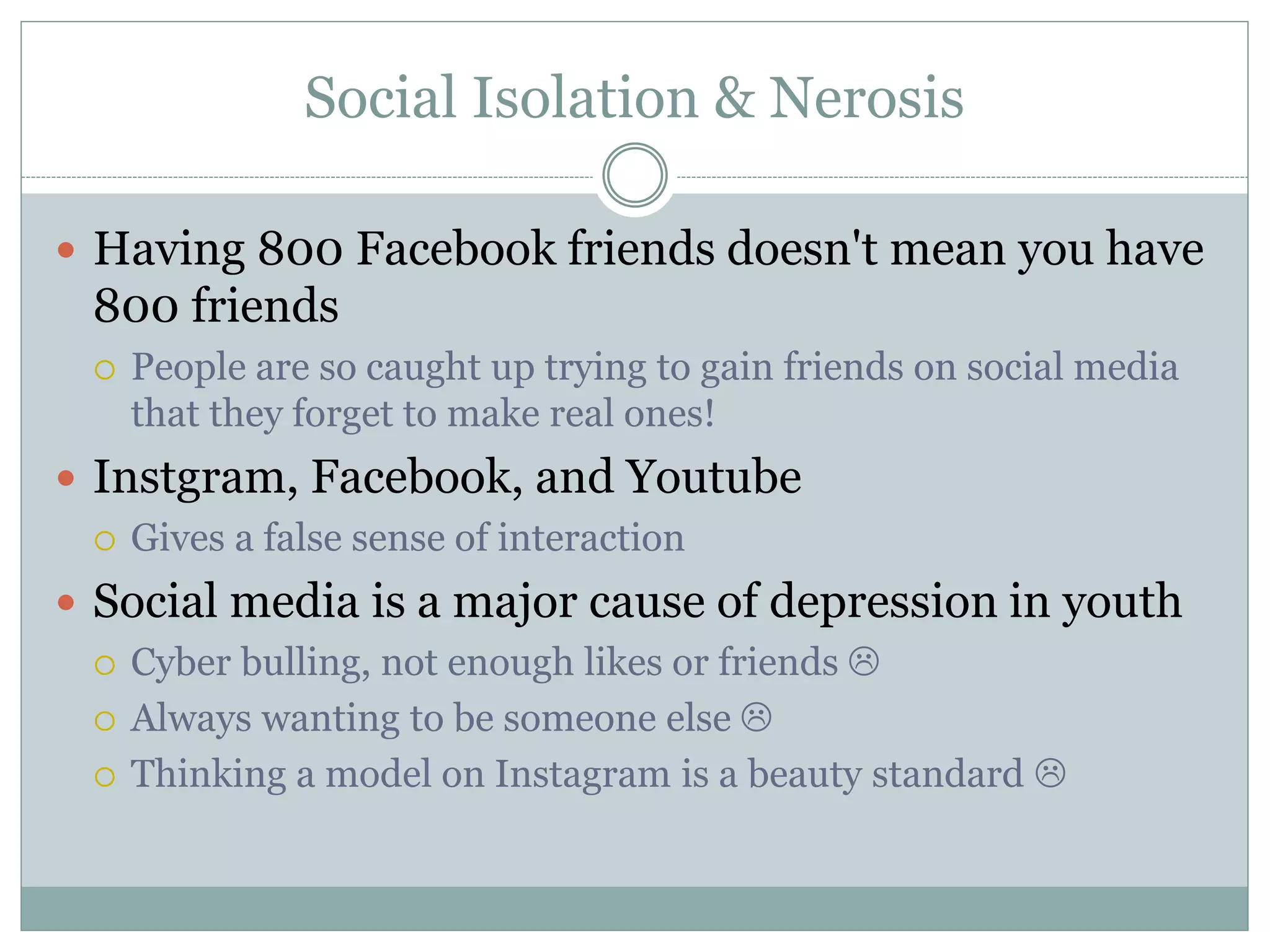 Social Isolation & Nerosis

- Having 800 Facebook friends doesn't mean you have 800 friends
  - People are so caught up trying to gain friends on social media that they forget to make real ones!
- Instgram, Facebook, and Youtube
  - Gives a false sense of interaction
- Social media is a major cause of depression in youth
  - Cyber bulling, not enough likes or friends ☹
  - Always wanting to be someone else ☹
  - Thinking a model on Instagram is a beauty standard ☹